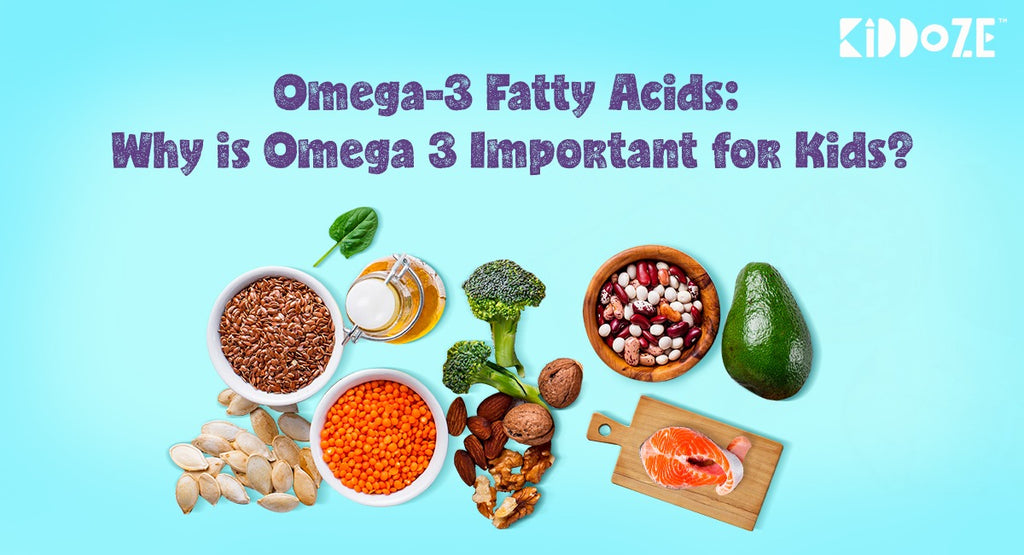 KIDDOZE™

Omega-3 Fatty Acids:
Why is Omega 3 Important for Kids?